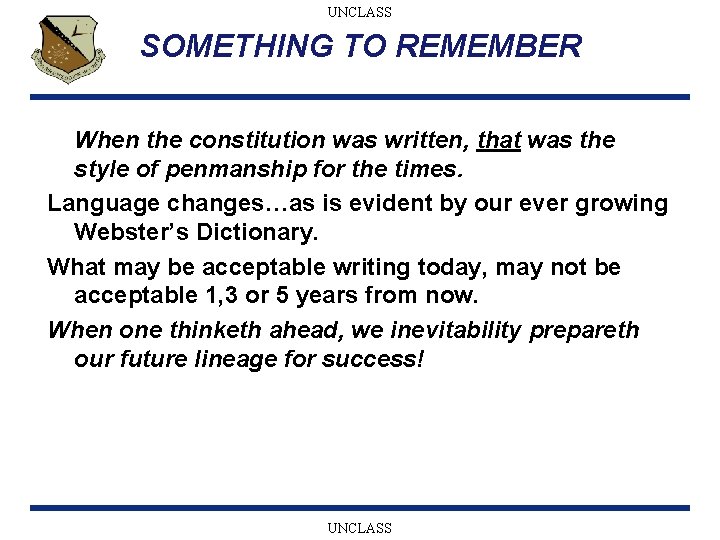 UNCLASS

SOMETHING TO REMEMBER

When the constitution was written, that was the style of penmanship for the times.

Language changes…as is evident by our ever growing Webster's Dictionary.

What may be acceptable writing today, may not be acceptable 1,3 or 5 years from now.

When one thinketh ahead, we inevitability prepareth our future lineage for success!

UNCLASS